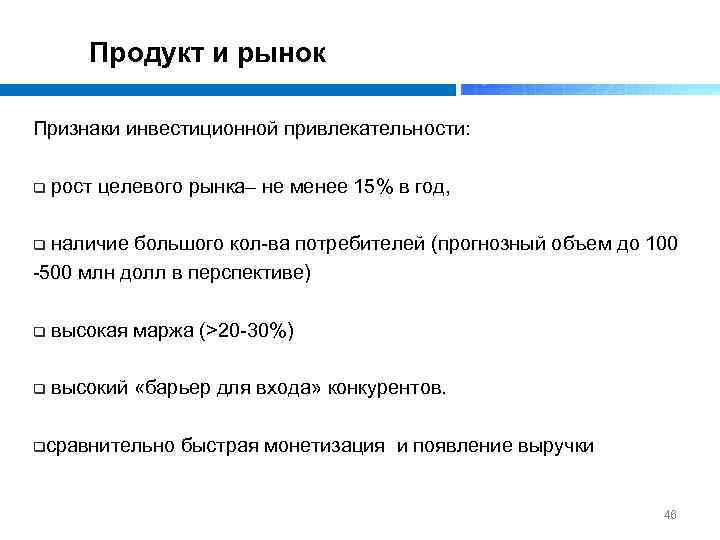 Продукт и рынок

Признаки инвестиционной привлекательности:

❑ рост целевого рынка– не менее 15% в год,

❑ наличие большого кол-ва потребителей (прогнозный объем до 100 -500 млн долл в перспективе)

❑ высокая маржа (>20-30%)

❑ высокий «барьер для входа» конкурентов.

❑сравнительно быстрая монетизация  и появление выручки

46